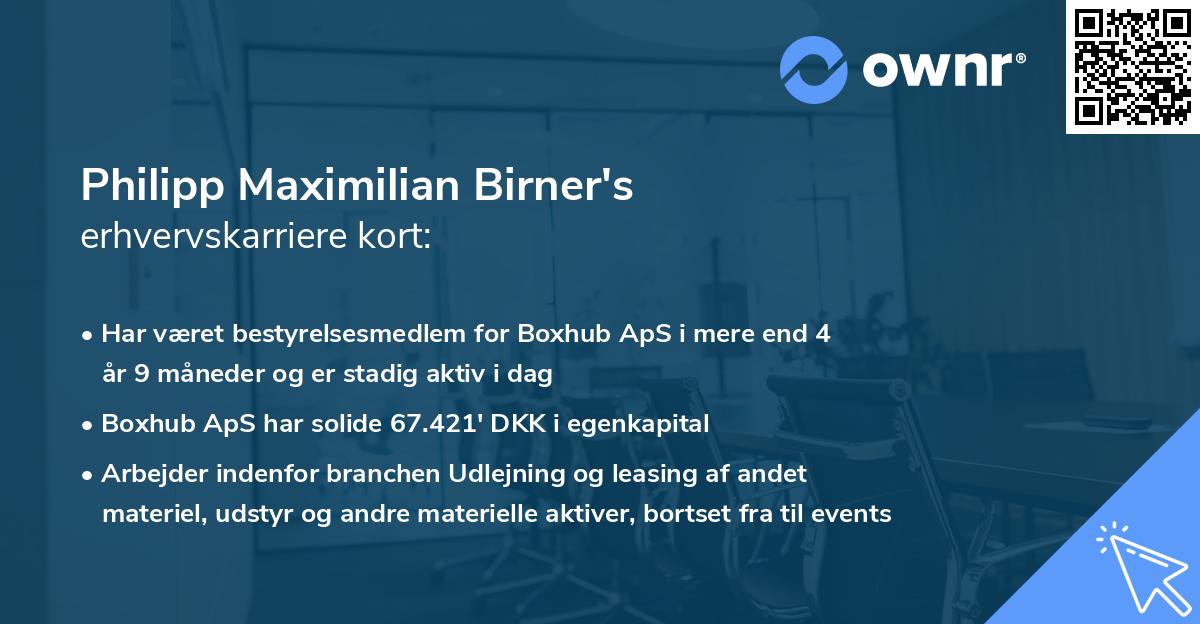 ownr®

Philipp Maximilian Birner's
erhvervskarriere kort:

• Har været bestyrelsesmedlem for Boxhub ApS i mere end 4 år 9 måneder og er stadig aktiv i dag

• Boxhub ApS har solide 67.421' DKK i egenkapital

• Arbejder indenfor branchen Udlejning og leasing af andet materiel, udstyr og andre materielle aktiver, bortset fra til events